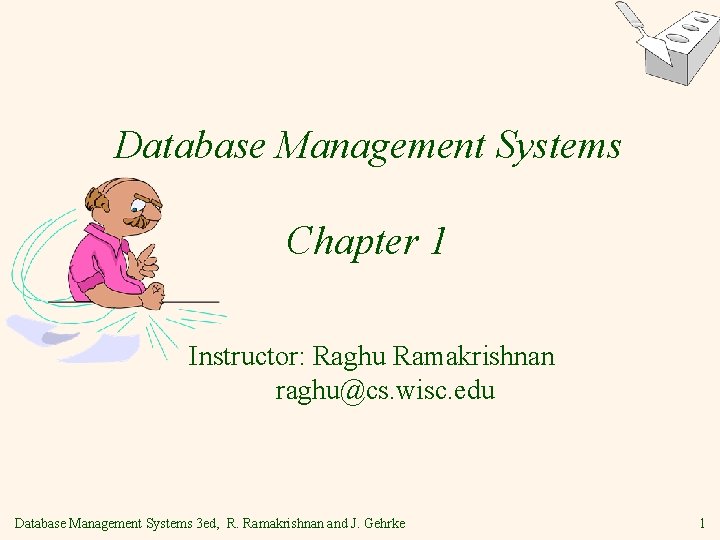 Database Management Systems

Chapter 1

Instructor: Raghu Ramakrishnan
raghu@cs.wisc.edu

Database Management Systems 3ed, R. Ramakrishnan and J. Gehrke

1